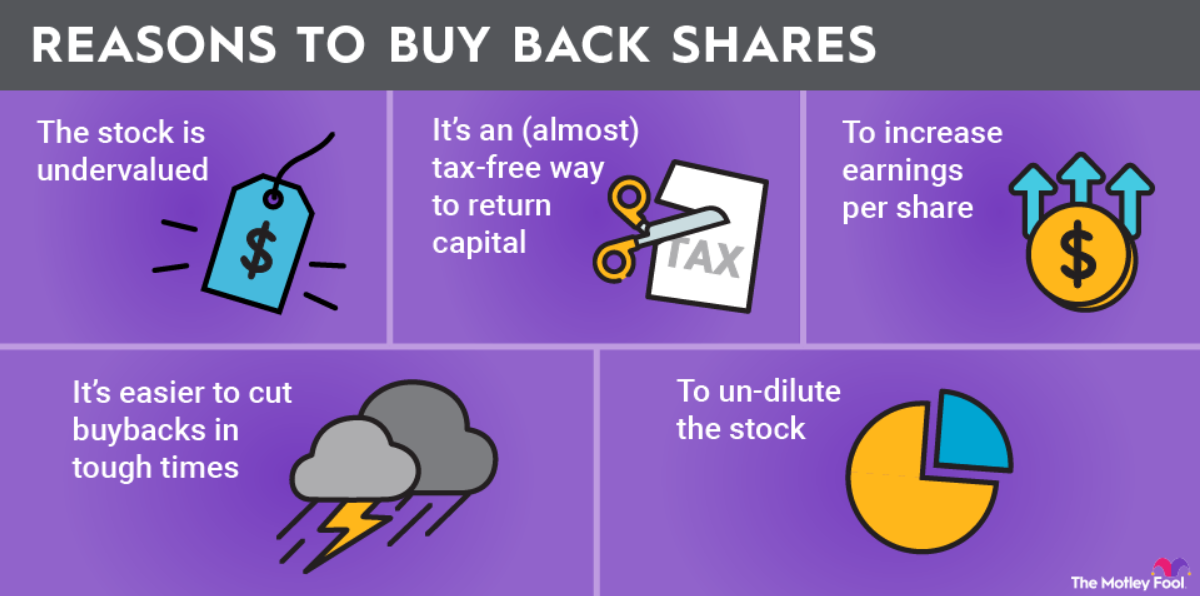 REASONS TO BUY BACK SHARES

The stock is undervalued

$

It's an (almost) tax-free way to return capital

TAX

To increase earnings per share

$

It's easier to cut buybacks in tough times

To un-dilute the stock

The Motley Fool